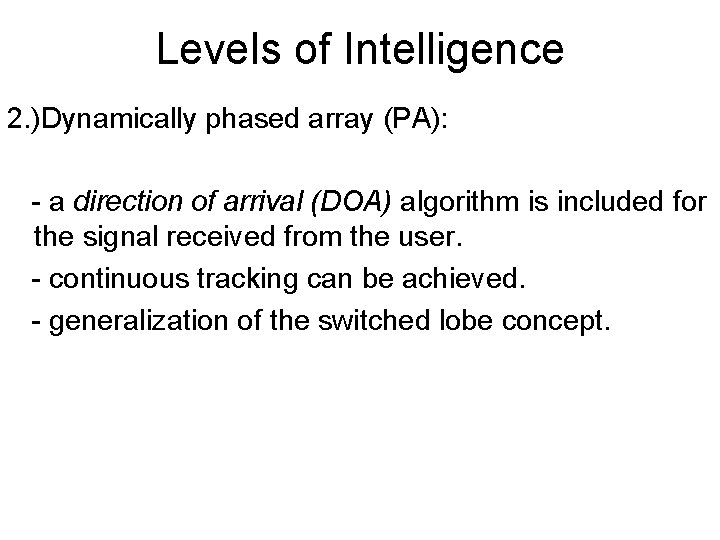 Levels of Intelligence

2.)Dynamically phased array (PA):

- a direction of arrival (DOA) algorithm is included for the signal received from the user.

- continuous tracking can be achieved.

- generalization of the switched lobe concept.